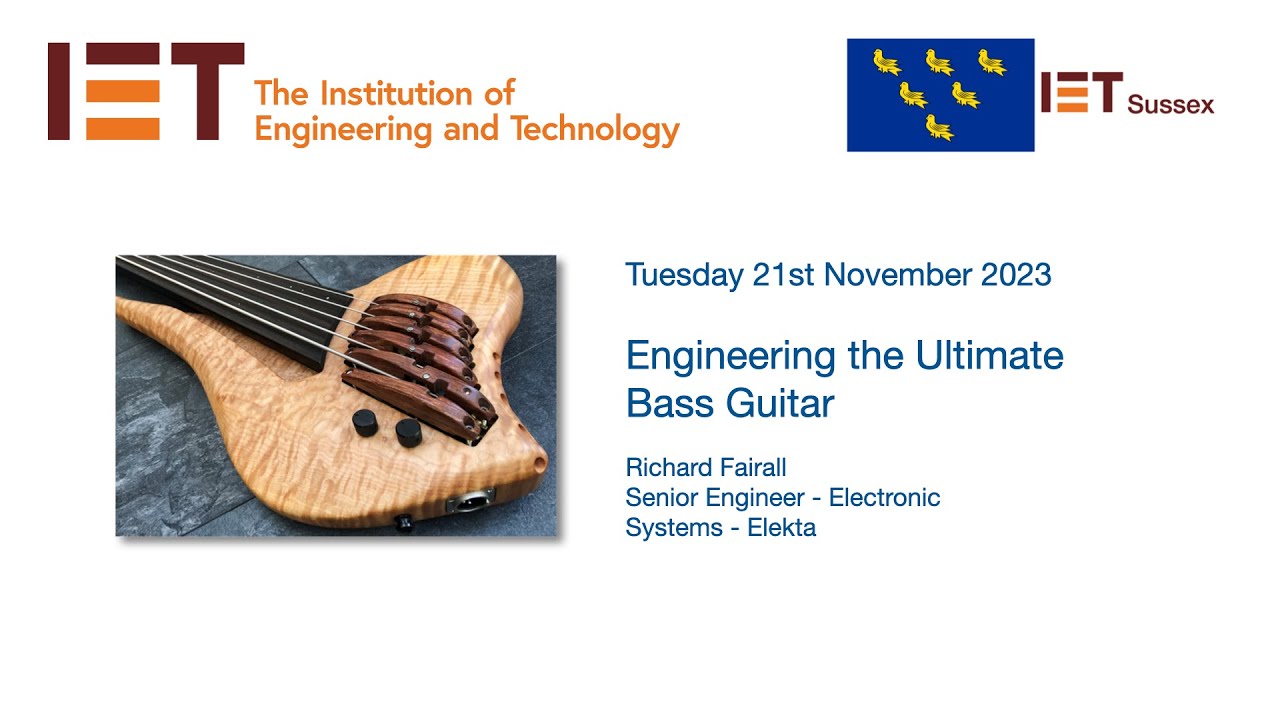 IET The Institution of Engineering and Technology

IET Sussex

Tuesday 21st November 2023

Engineering the Ultimate Bass Guitar

Richard Fairall
Senior Engineer - Electronic Systems - Elekta